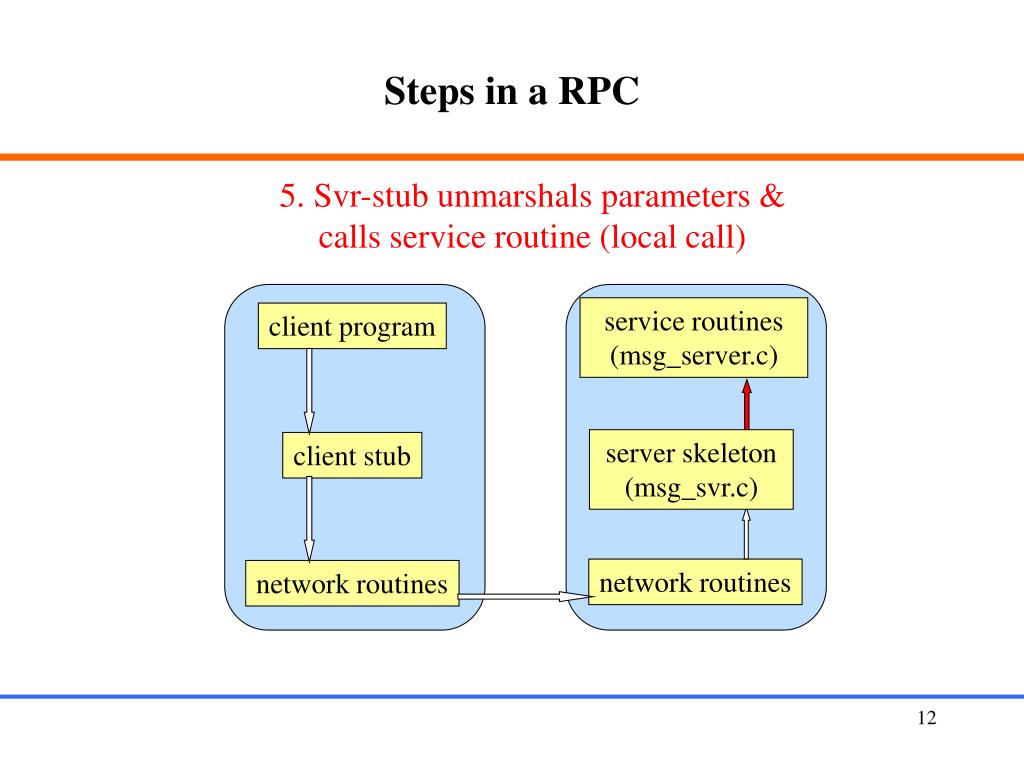 Steps in a RPC

5. Svr-stub unmarshals parameters & calls service routine (local call)

client program

client stub

network routines

service routines (msg_server.c)

server skeleton (msg_svr.c)

network routines

12